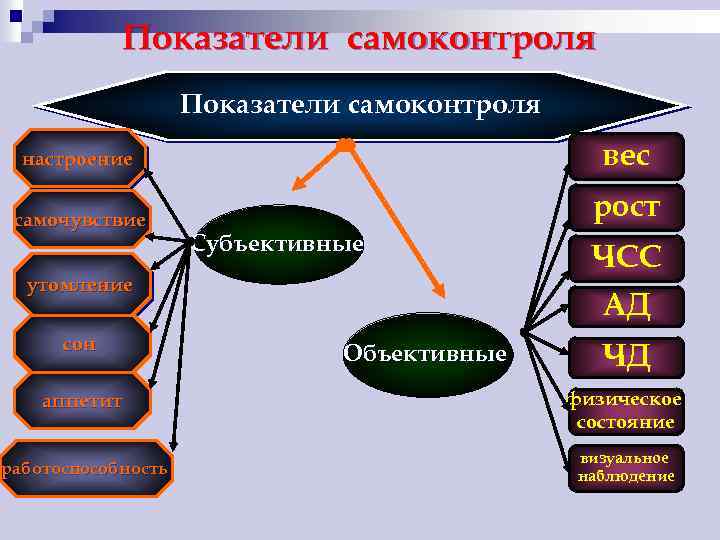 Показатели самоконтроля

Показатели самоконтроля

настроение

самочувствие

утомление

сон

аппетит

работоспособность

Субъективные

Объективные

вес

рост

ЧСС

АД

ЧД

физическое состояние

визуальное наблюдение